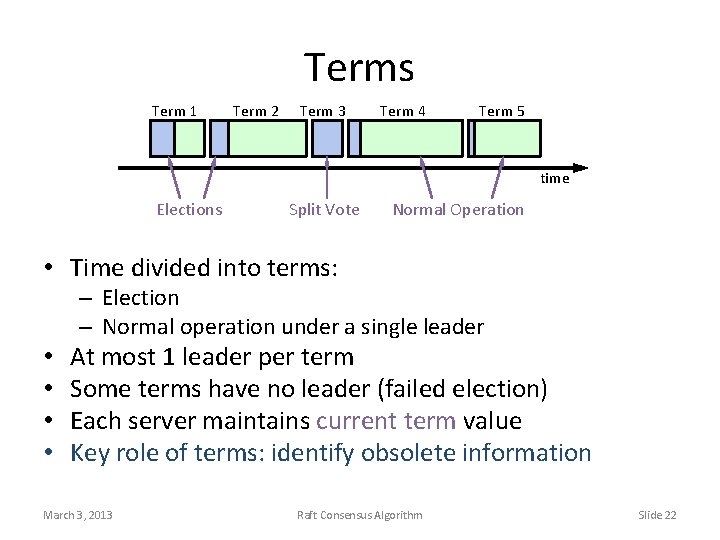 Terms

Term 1 Term 2 Term 3 Term 4 Term 5

time

Elections Split Vote Normal Operation

• Time divided into terms:
– Election
– Normal operation under a single leader
• At most 1 leader per term
• Some terms have no leader (failed election)
• Each server maintains current term value
• Key role of terms: identify obsolete information

March 3, 2013 Raft Consensus Algorithm Slide 22